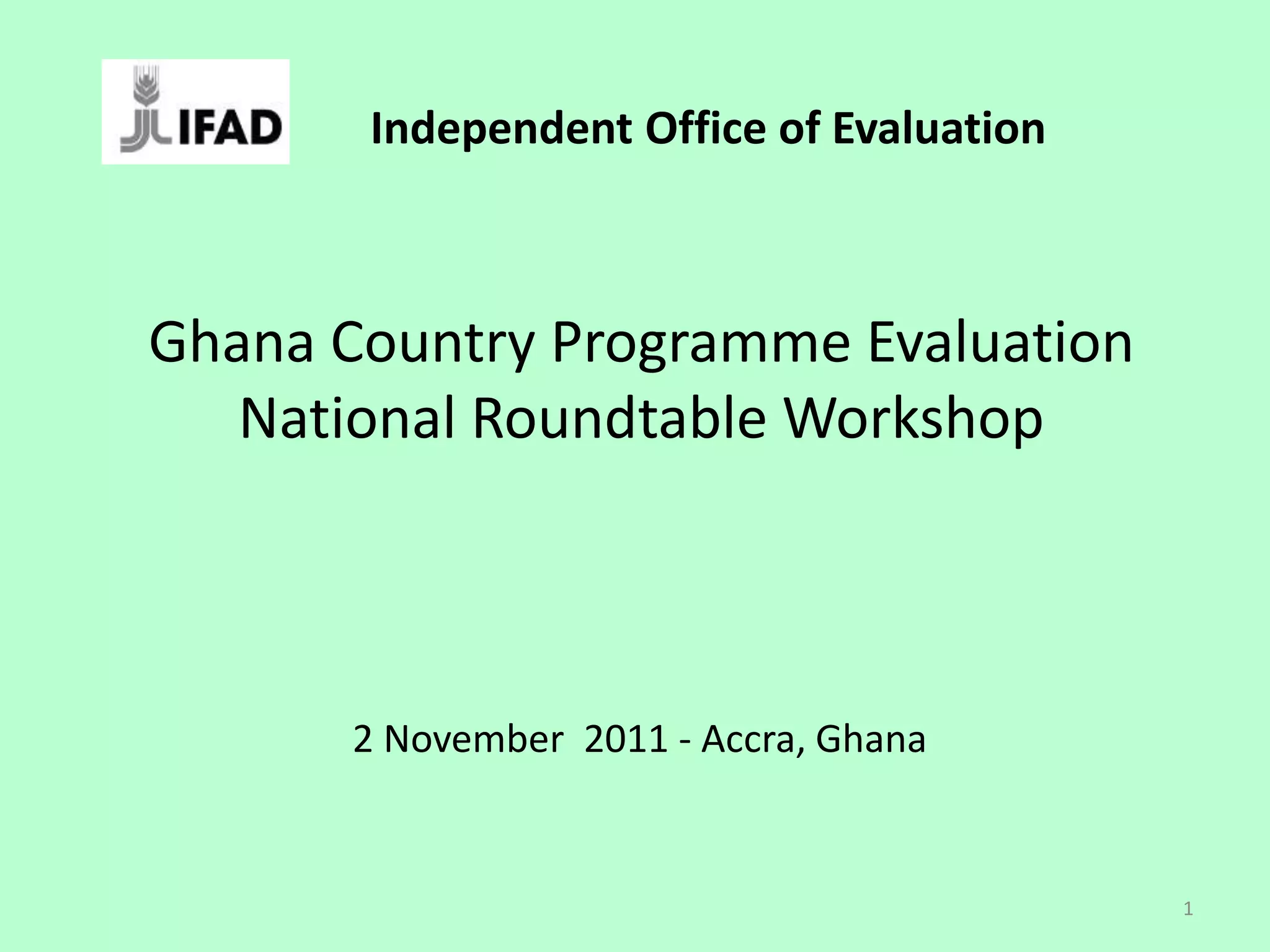 IFAD

Independent Office of Evaluation

Ghana Country Programme Evaluation
National Roundtable Workshop

2 November 2011 - Accra, Ghana

1